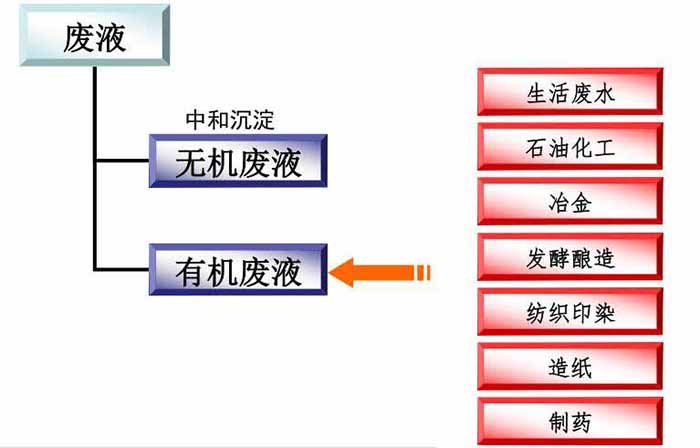 废液

中和沉淀

无机废液

有机废液

生活废水

石油化工

冶金

发酵酿造

纺织印染

造纸

制药